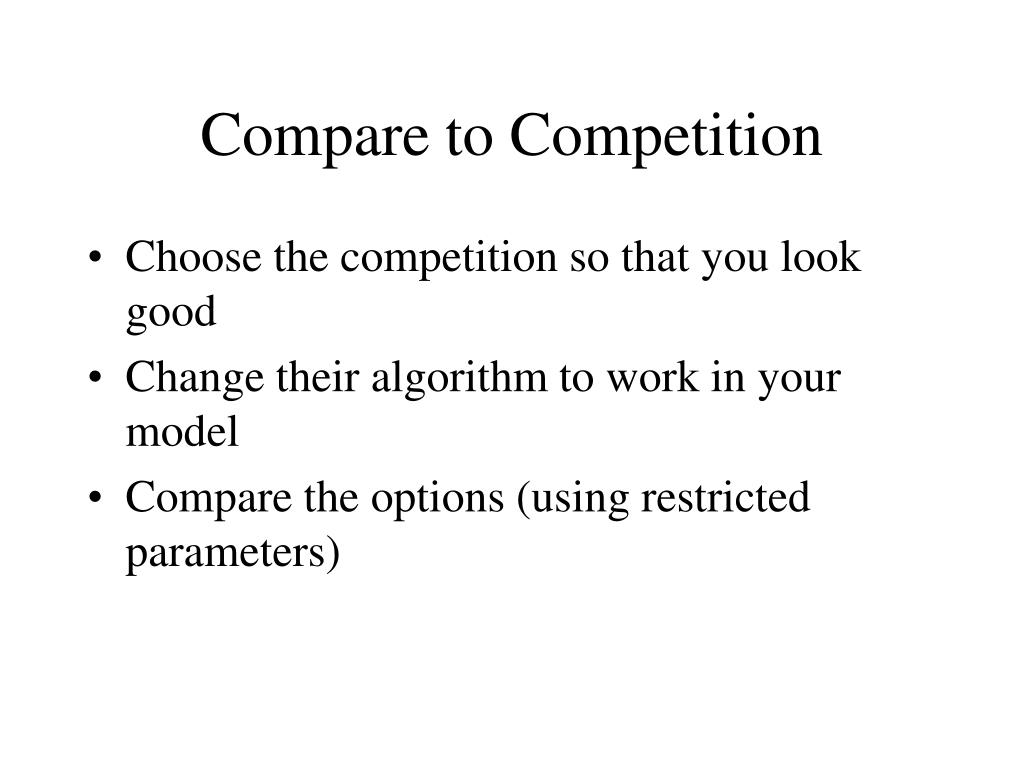 Compare to Competition

• Choose the competition so that you look good
• Change their algorithm to work in your model
• Compare the options (using restricted parameters)